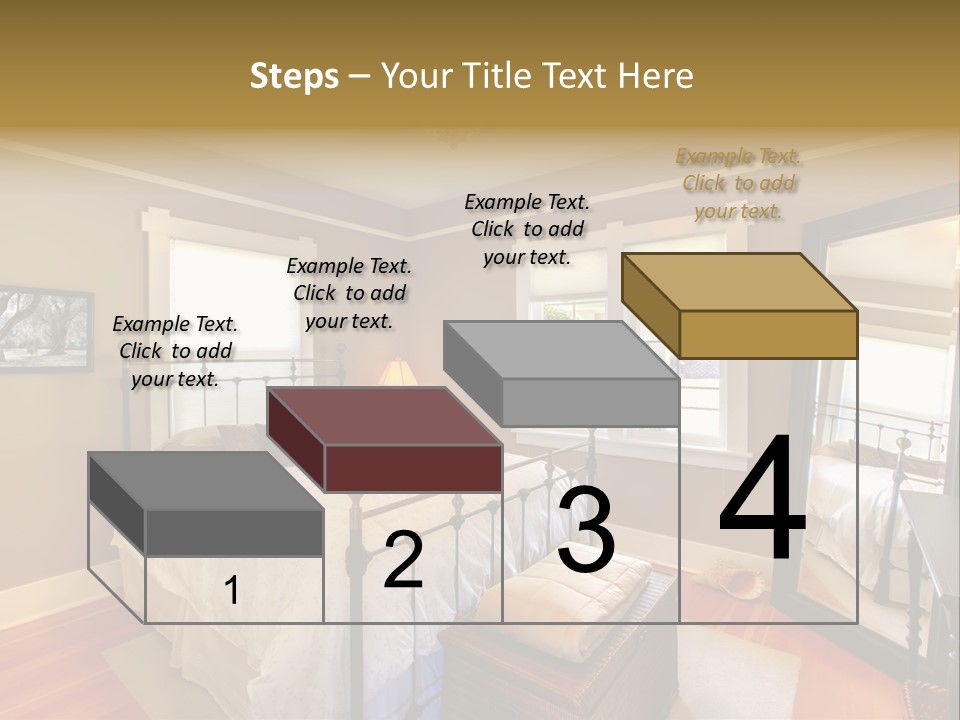 Steps – Your Title Text Here

Example Text. Click to add your text.

Example Text. Click to add your text.

Example Text. Click to add your text.

Example Text. Click to add your text.

1

2

3

4